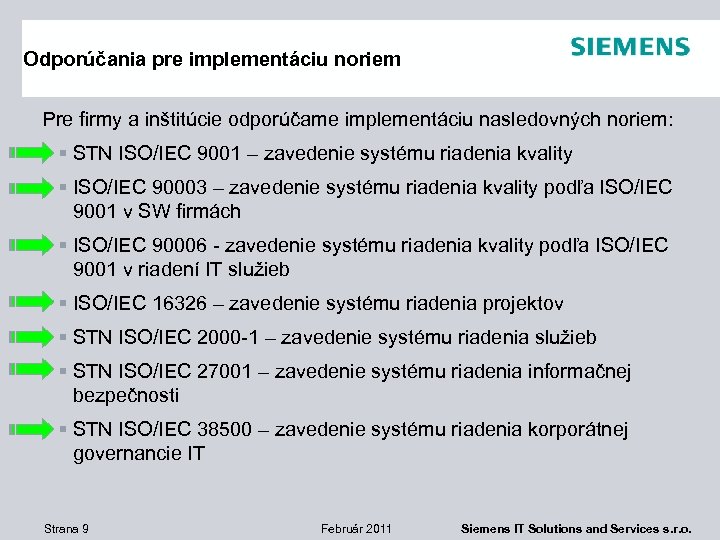 Odporúčania pre implementáciu noriem

SIEMENS

Pre firmy a inštitúcie odporúčame implementáciu nasledovných noriem:

▪ STN ISO/IEC 9001 – zavedenie systému riadenia kvality

▪ ISO/IEC 90003 – zavedenie systému riadenia kvality podľa ISO/IEC 9001 v SW firmách

▪ ISO/IEC 90006 - zavedenie systému riadenia kvality podľa ISO/IEC 9001 v riadení IT služieb

▪ ISO/IEC 16326 – zavedenie systému riadenia projektov

▪ STN ISO/IEC 2000-1 – zavedenie systému riadenia služieb

▪ STN ISO/IEC 27001 – zavedenie systému riadenia informačnej bezpečnosti

▪ STN ISO/IEC 38500 – zavedenie systému riadenia korporátnej governancie IT

Strana 9

Február 2011

Siemens IT Solutions and Services s.r.o.